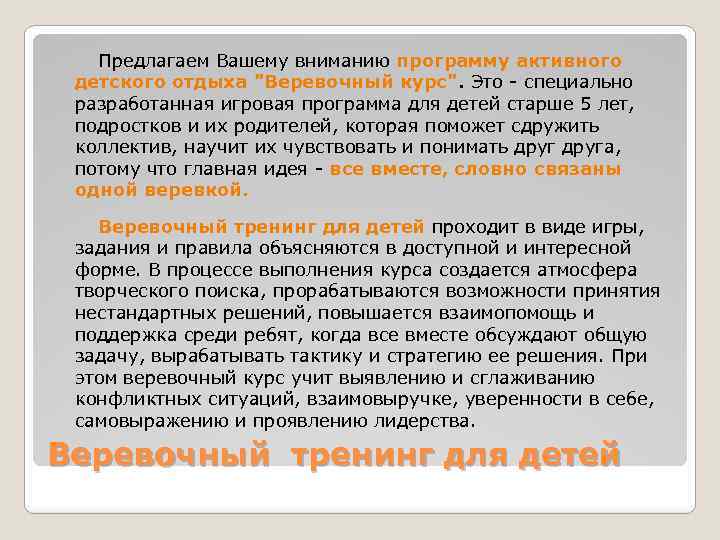 Предлагаем Вашему вниманию программу активного детского отдыха "Веревочный курс". Это - специально разработанная игровая программа для детей старше 5 лет, подростков и их родителей, которая поможет сдружить коллектив, научит их чувствовать и понимать друг друга, потому что главная идея - все вместе, словно связаны одной веревкой.

Веревочный тренинг для детей проходит в виде игры, задания и правила объясняются в доступной и интересной форме. В процессе выполнения курса создается атмосфера творческого поиска, прорабатываются возможности принятия нестандартных решений, повышается взаимопомощь и поддержка среди ребят, когда все вместе обсуждают общую задачу, вырабатывать тактику и стратегию ее решения. При этом веревочный курс учит выявлению и сглаживанию конфликтных ситуаций, взаимовыручке, уверенности в себе, самовыражению и проявлению лидерства.

Веревочный тренинг для детей